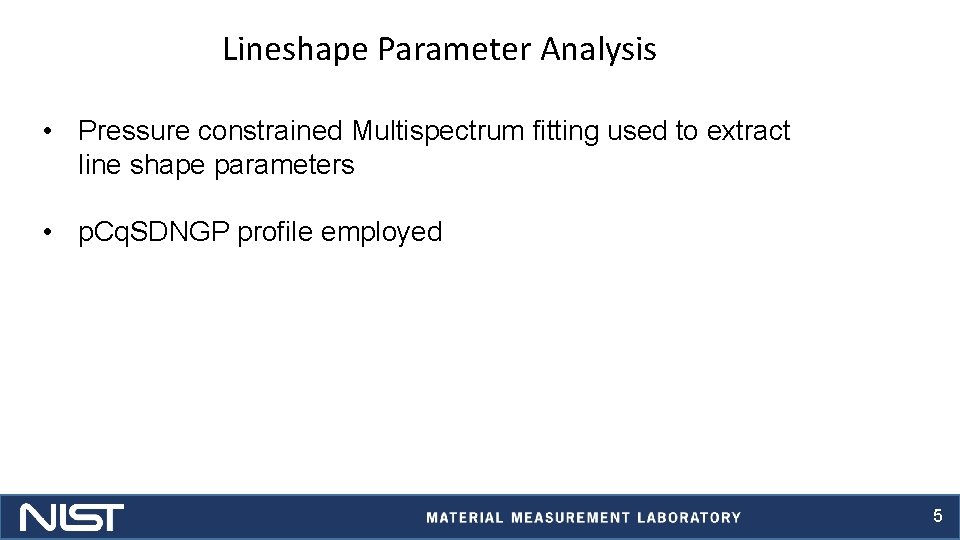 Lineshape Parameter Analysis

• Pressure constrained Multispectrum fitting used to extract line shape parameters

• pCqSDNGP profile employed

NIST

MATERIAL MEASUREMENT LABORATORY

5